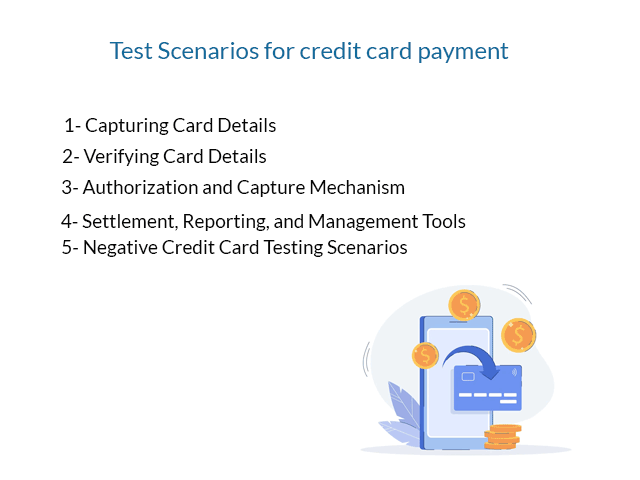 Test Scenarios for credit card payment

1- Capturing Card Details
2- Verifying Card Details
3- Authorization and Capture Mechanism
4- Settlement, Reporting, and Management Tools
5- Negative Credit Card Testing Scenarios

$
$
$